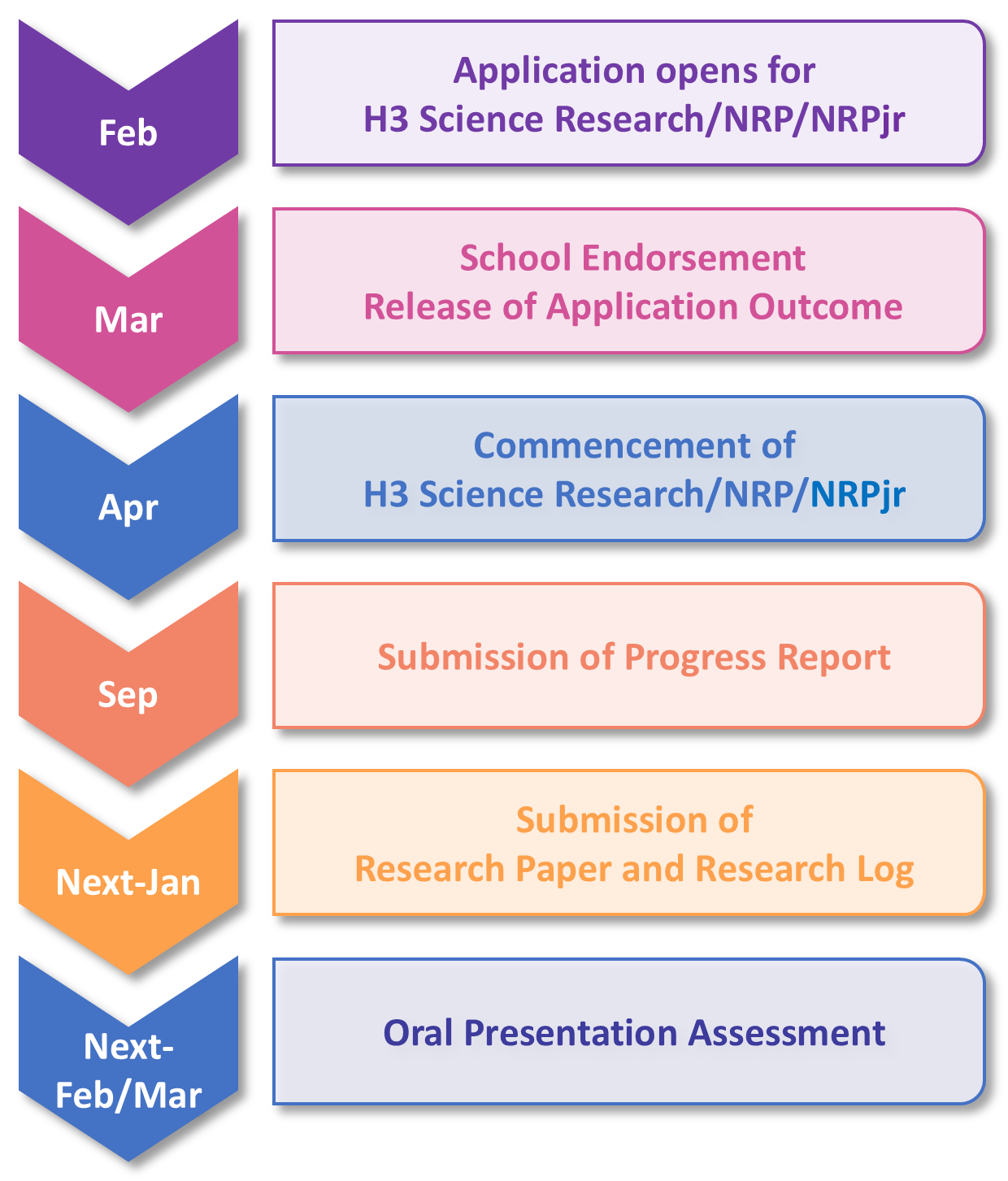 Feb

Application opens for
H3 Science Research/NRP/NRPjr

Mar

School Endorsement
Release of Application Outcome

Apr

Commencement of
H3 Science Research/NRP/NRPjr

Sep

Submission of Progress Report

Next-Jan

Submission of
Research Paper and Research Log

Next-Feb/Mar

Oral Presentation Assessment